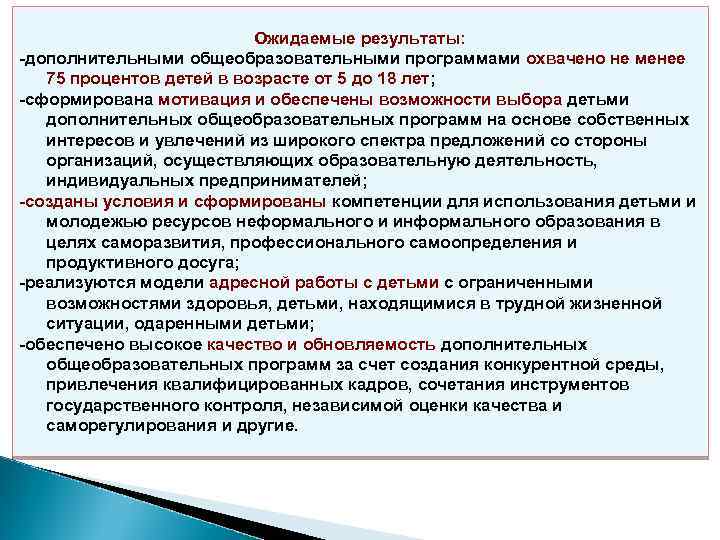 Ожидаемые результаты:

-дополнительными общеобразовательными программами охвачено не менее 75 процентов детей в возрасте от 5 до 18 лет;

-сформирована мотивация и обеспечены возможности выбора детьми дополнительных общеобразовательных программ на основе собственных интересов и увлечений из широкого спектра предложений со стороны организаций, осуществляющих образовательную деятельность, индивидуальных предпринимателей;

-созданы условия и сформированы компетенции для использования детьми и молодежью ресурсов неформального и информального образования в целях саморазвития, профессионального самоопределения и продуктивного досуга;

-реализуются модели адресной работы с детьми с ограниченными возможностями здоровья, детьми, находящимися в трудной жизненной ситуации, одаренными детьми;

-обеспечено высокое качество и обновляемость дополнительных общеобразовательных программ за счет создания конкурентной среды, привлечения квалифицированных кадров, сочетания инструментов государственного контроля, независимой оценки качества и саморегулирования и другие.